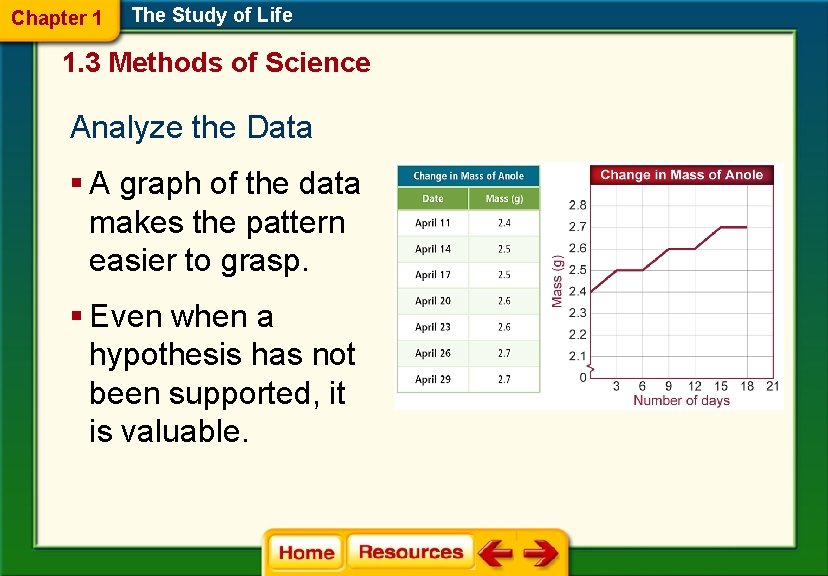 Chapter 1 The Study of Life

1.3 Methods of Science

Analyze the Data

▪ A graph of the data makes the pattern easier to grasp.

▪ Even when a hypothesis has not been supported, it is valuable.

Change in Mass of Anole

| Date | Mass (g) |
|---|---|
| April 11 | 2.4 |
| April 14 | 2.5 |
| April 17 | 2.5 |
| April 20 | 2.6 |
| April 23 | 2.6 |
| April 26 | 2.7 |
| April 29 | 2.7 |

Change in Mass of Anole

Mass (g)

2.8
2.7
2.6
2.5
2.4
2.3
2.2
2.1
0

3 6 9 12 15 18 21

Number of days

Home Resources